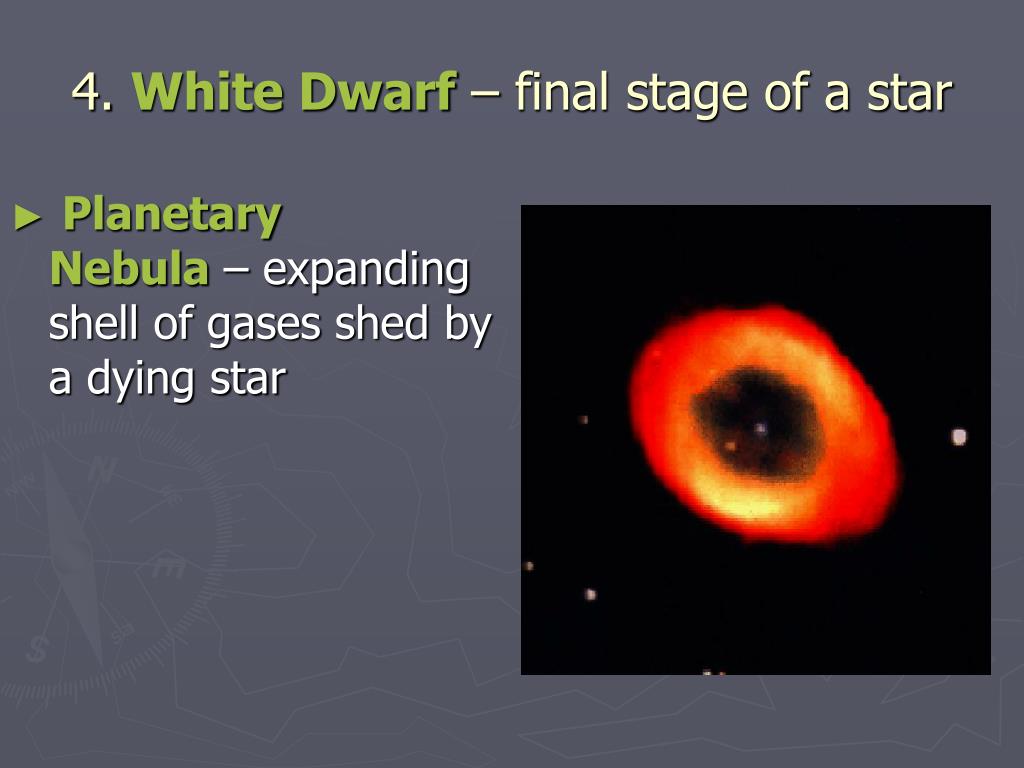 4. White Dwarf – final stage of a star

► Planetary Nebula – expanding shell of gases shed by a dying star